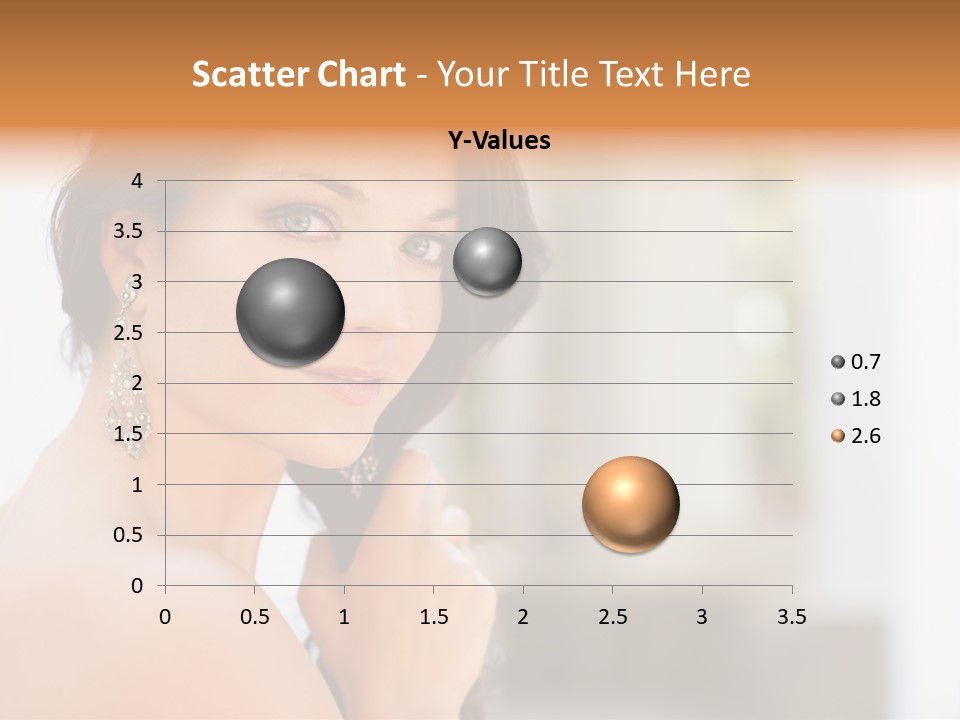 Scatter Chart - Your Title Text Here

Y-Values

4
3.5
3
2.5
2
1.5
1
0.5
0

0 0.5 1 1.5 2 2.5 3 3.5

0.7
1.8
2.6